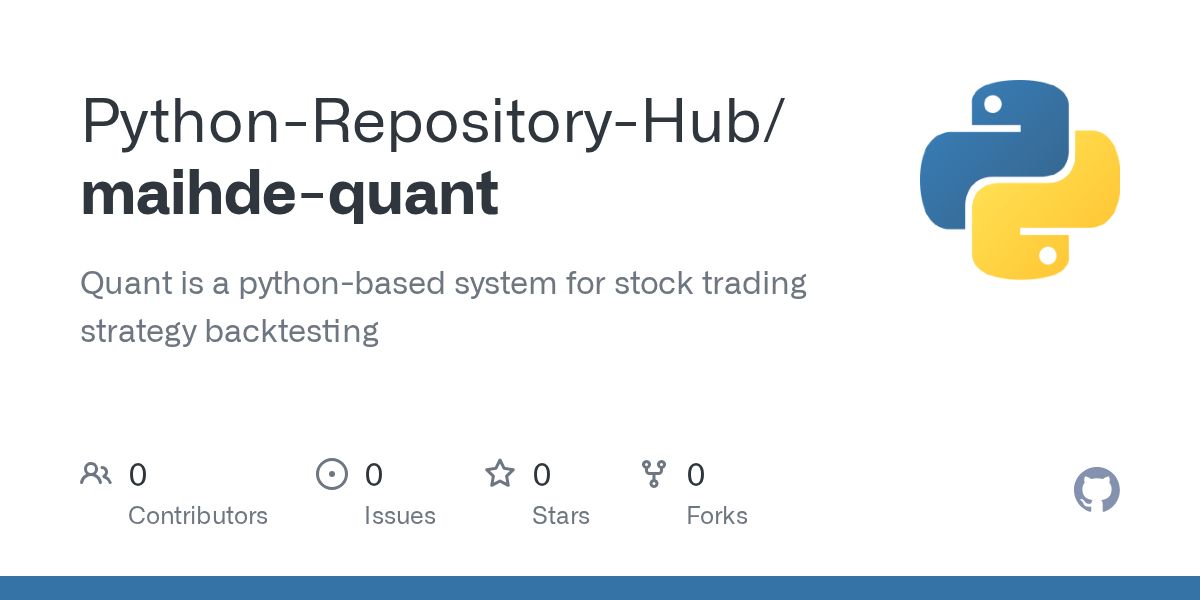 Python-Repository-Hub/
maihde-quant

Quant is a python-based system for stock trading strategy backtesting

0
Contributors

0
Issues

0
Stars

0
Forks